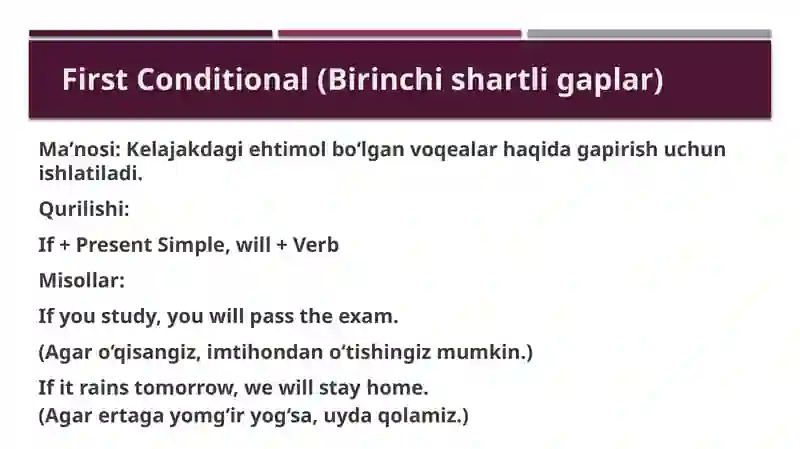 First Conditional (Birinchi shartli gaplar)

Ma’nosi: Kelajakdagi ehtimol bo‘lgan voqealar haqida gapirish uchun ishlatiladi.

Qurilishi:

If + Present Simple, will + Verb

Misollar:

If you study, you will pass the exam.

(Agar o‘qisangiz, imtihondan o‘tishingiz mumkin.)

If it rains tomorrow, we will stay home.
(Agar ertaga yomg‘ir yog‘sa, uyda qolamiz.)